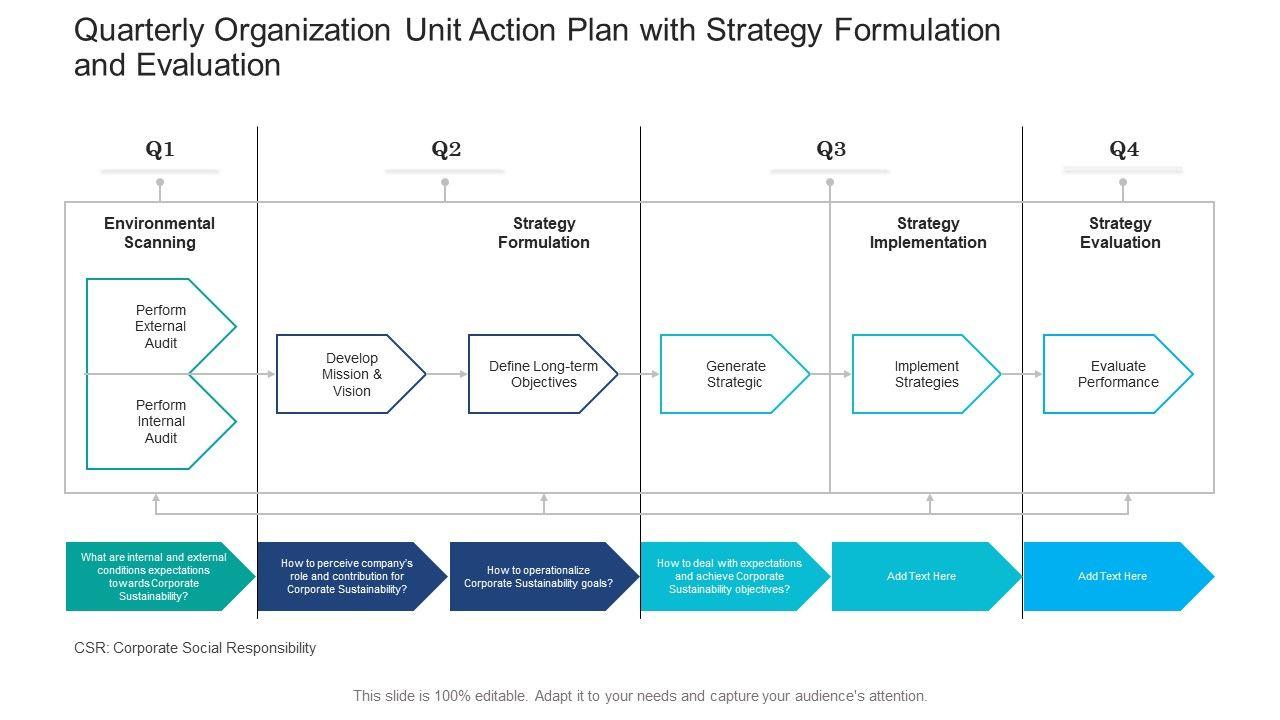 Quarterly Organization Unit Action Plan with Strategy Formulation and Evaluation

Q1

Q2

Q3

Q4

Environmental Scanning

Strategy Formulation

Strategy Implementation

Strategy Evaluation

Perform External Audit

Perform Internal Audit

Develop Mission & Vision

Define Long-term Objectives

Generate Strategic

Implement Strategies

Evaluate Performance

What are internal and external conditions expectations towards Corporate Sustainability?

How to perceive company's role and contribution for Corporate Sustainability?

How to operationalize Corporate Sustainability goals?

How to deal with expectations and achieve Corporate Sustainability objectives?

Add Text Here

Add Text Here

CSR: Corporate Social Responsibility

This slide is 100% editable. Adapt it to your needs and capture your audience's attention.